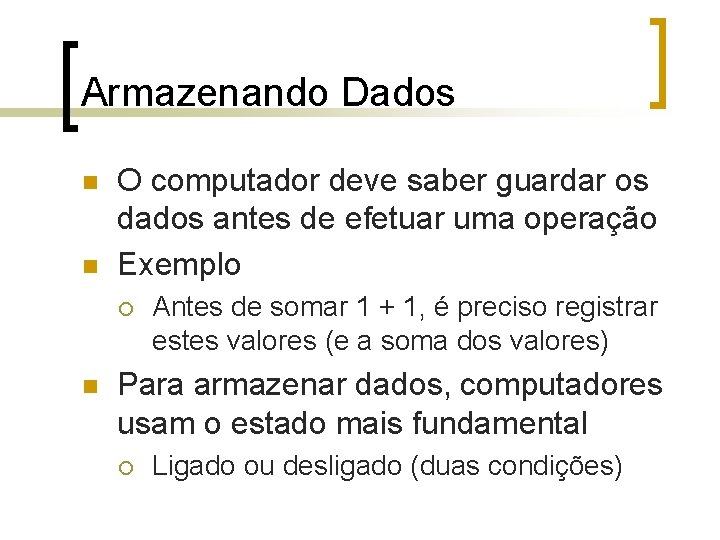 Armazenando Dados

O computador deve saber guardar os dados antes de efetuar uma operação

Exemplo

Antes de somar 1 + 1, é preciso registrar estes valores (e a soma dos valores)

Para armazenar dados, computadores usam o estado mais fundamental

Ligado ou desligado (duas condições)